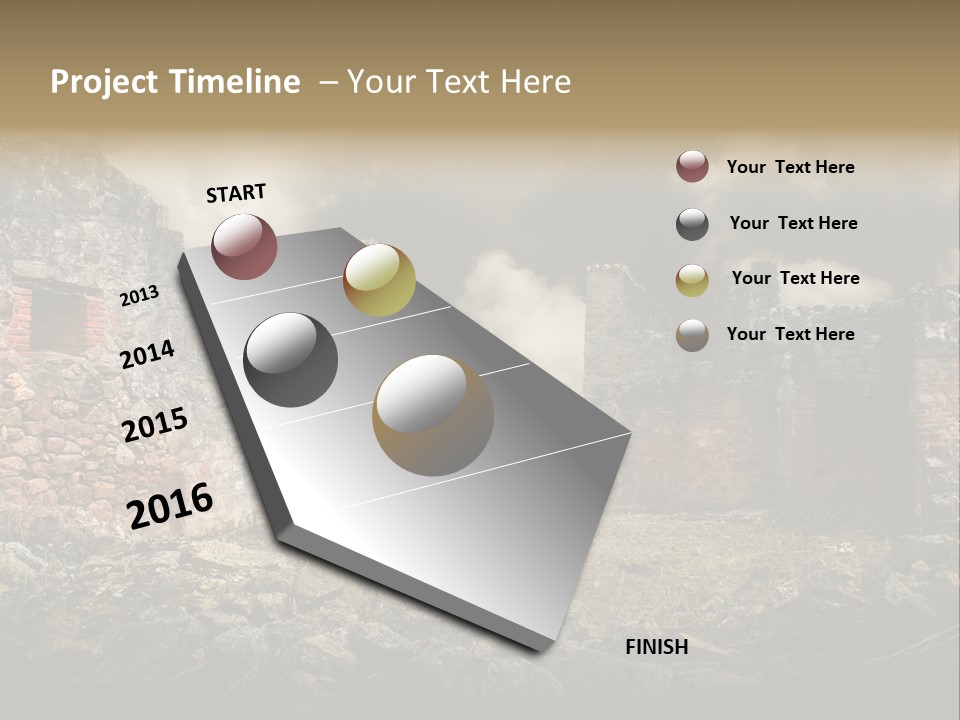 Project Timeline – Your Text Here

START

2013

2014

2015

2016

FINISH

Your Text Here

Your Text Here

Your Text Here

Your Text Here